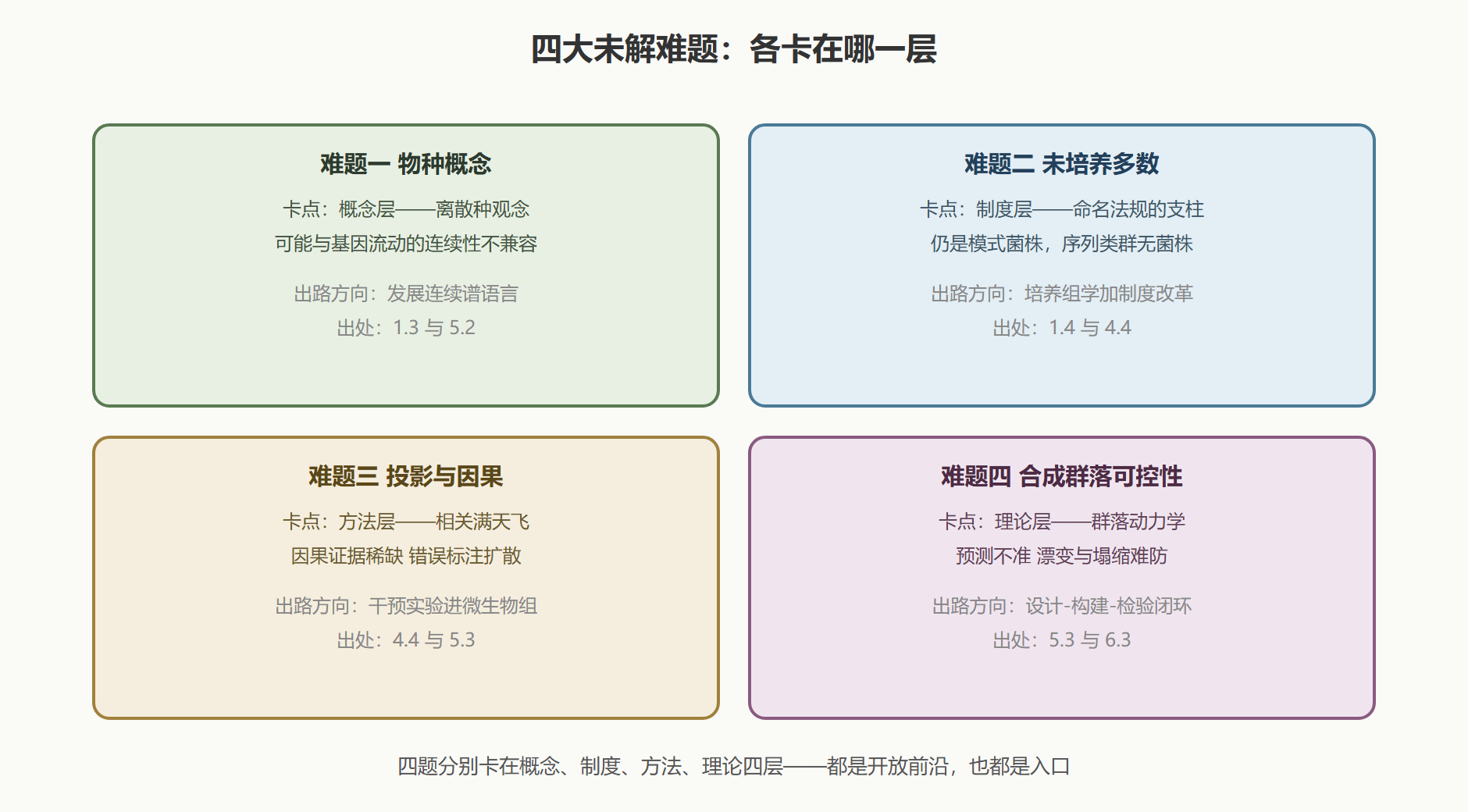 四大未解难题：各卡在哪一层

难题一 物种概念

卡点：概念层——离散种观念
可能与基因流动的连续性不兼容

出路方向：发展连续谱语言
出处：1.3 与 5.2

难题二 未培养多数

卡点：制度层——命名法规的支柱
仍是模式菌株，序列类群无菌株

出路方向：培养组学加制度改革
出处：1.4 与 4.4

难题三 投影与因果

卡点：方法层——相关满天飞
因果证据稀缺 错误标注扩散

出路方向：干预实验进微生物组
出处：4.4 与 5.3

难题四 合成群落可控性

卡点：理论层——群落动力学
预测不准 漂变与塌缩难防

出路方向：设计-构建-检验闭环
出处：5.3 与 6.3

四题分别卡在概念、制度、方法、理论四层——都是开放前沿，也都是入口